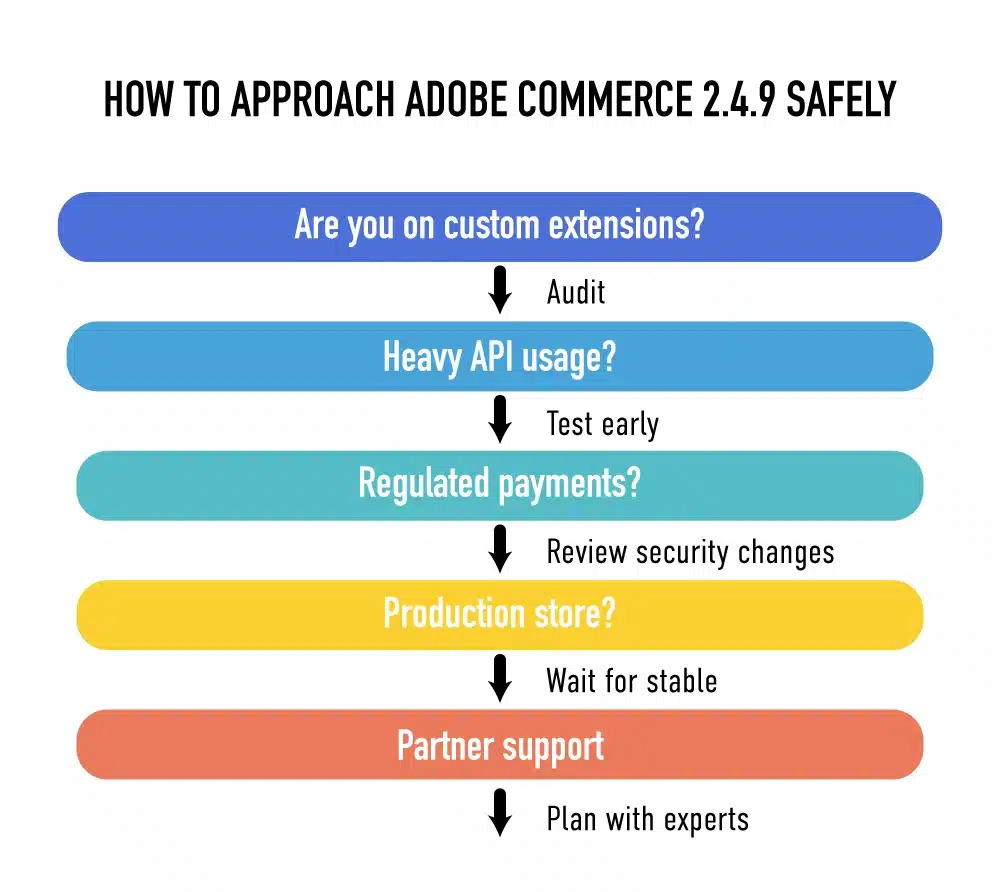 HOW TO APPROACH ADOBE COMMERCE 2.4.9 SAFELY

Are you on custom extensions?

Audit

Heavy API usage?

Test early

Regulated payments?

Review security changes

Production store?

Wait for stable

Partner support

Plan with experts